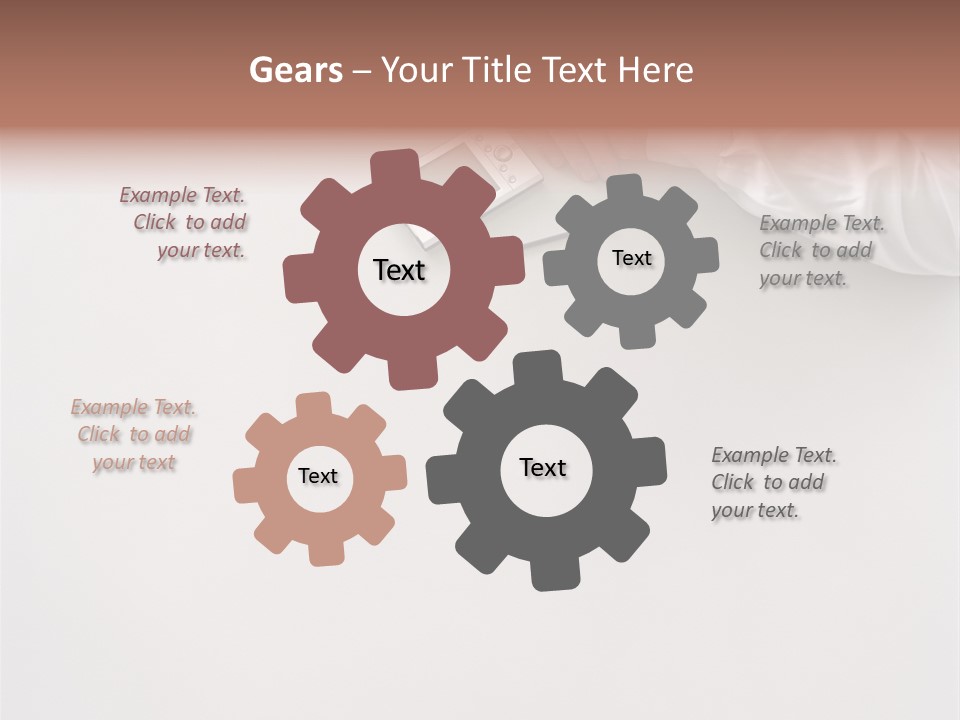 Gears – Your Title Text Here

Example Text. Click to add your text.

Text

Text

Example Text. Click to add your text.

Example Text. Click to add your text

Text

Text

Example Text. Click to add your text.